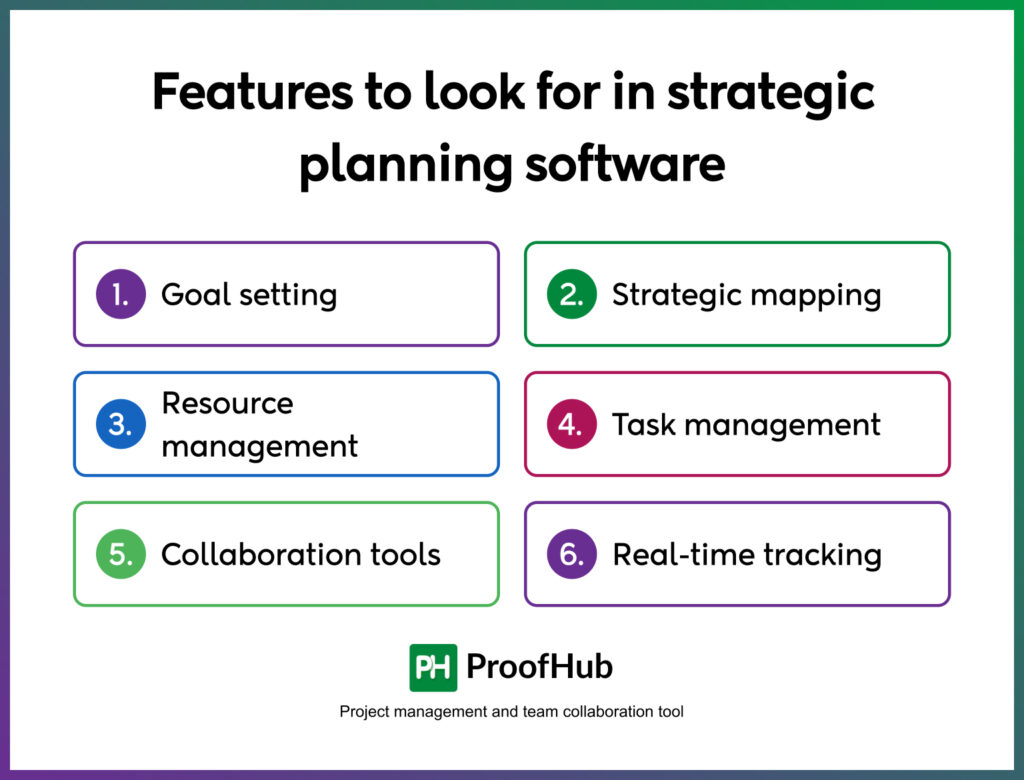 Features to look for in strategic planning software

1. Goal setting

2. Strategic mapping

3. Resource management

4. Task management

5. Collaboration tools

6. Real-time tracking

PH ProofHub

Project management and team collaboration tool